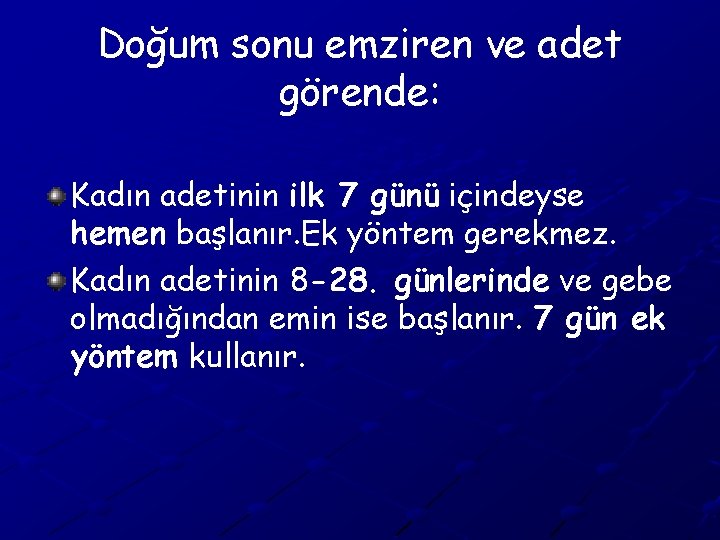 Doğum sonu emziren ve adet görende:

Kadın adetinin ilk 7 günü içindeyse hemen başlanır.Ek yöntem gerekmez.

Kadın adetinin 8-28. günlerinde ve gebe olmadığından emin ise başlanır. 7 gün ek yöntem kullanır.